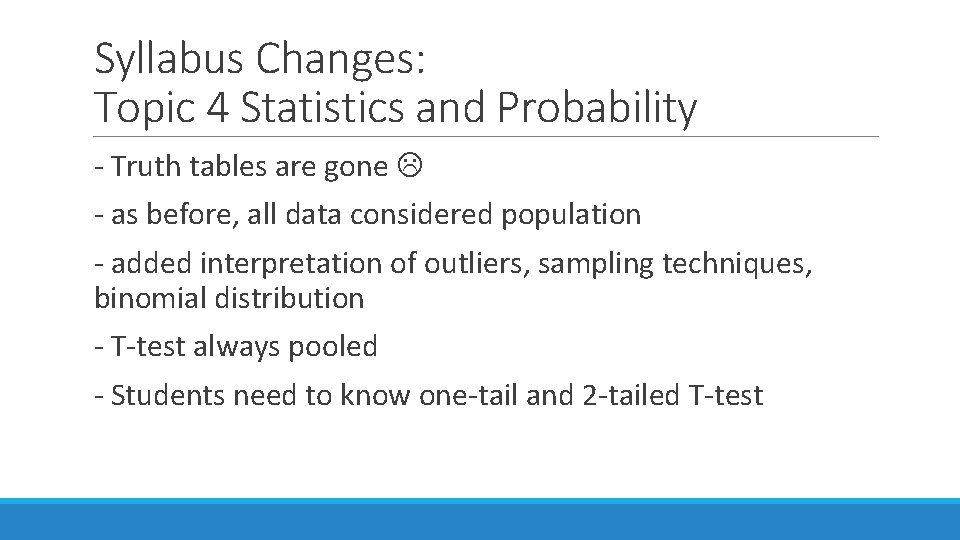 Syllabus Changes:
Topic 4 Statistics and Probability

- Truth tables are gone ☹

- as before, all data considered population

- added interpretation of outliers, sampling techniques, binomial distribution

- T-test always pooled

- Students need to know one-tail and 2-tailed T-test